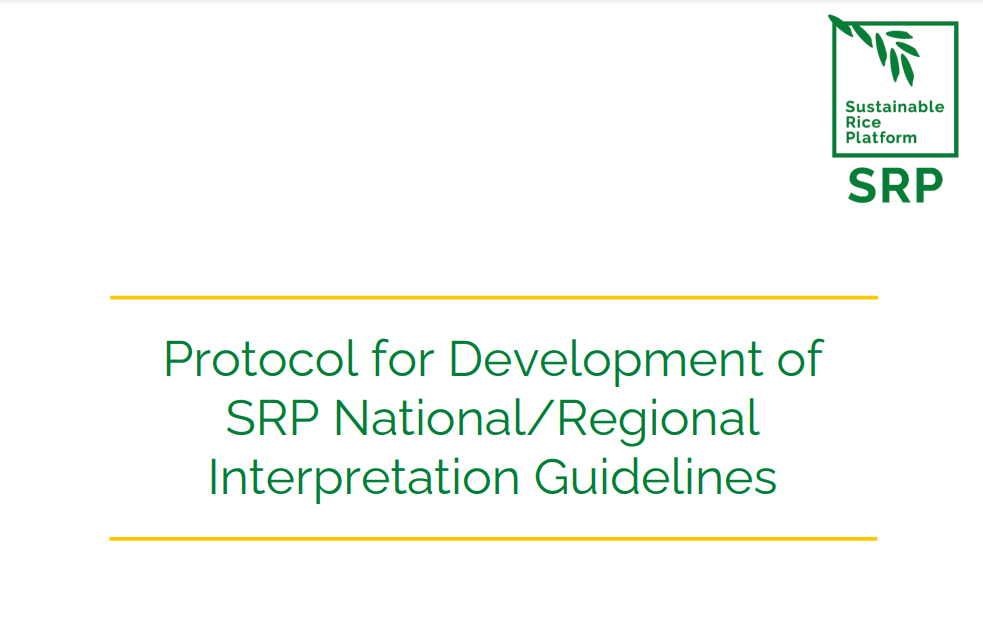 Sustainable Rice Platform
SRP

Protocol for Development of SRP National/Regional Interpretation Guidelines